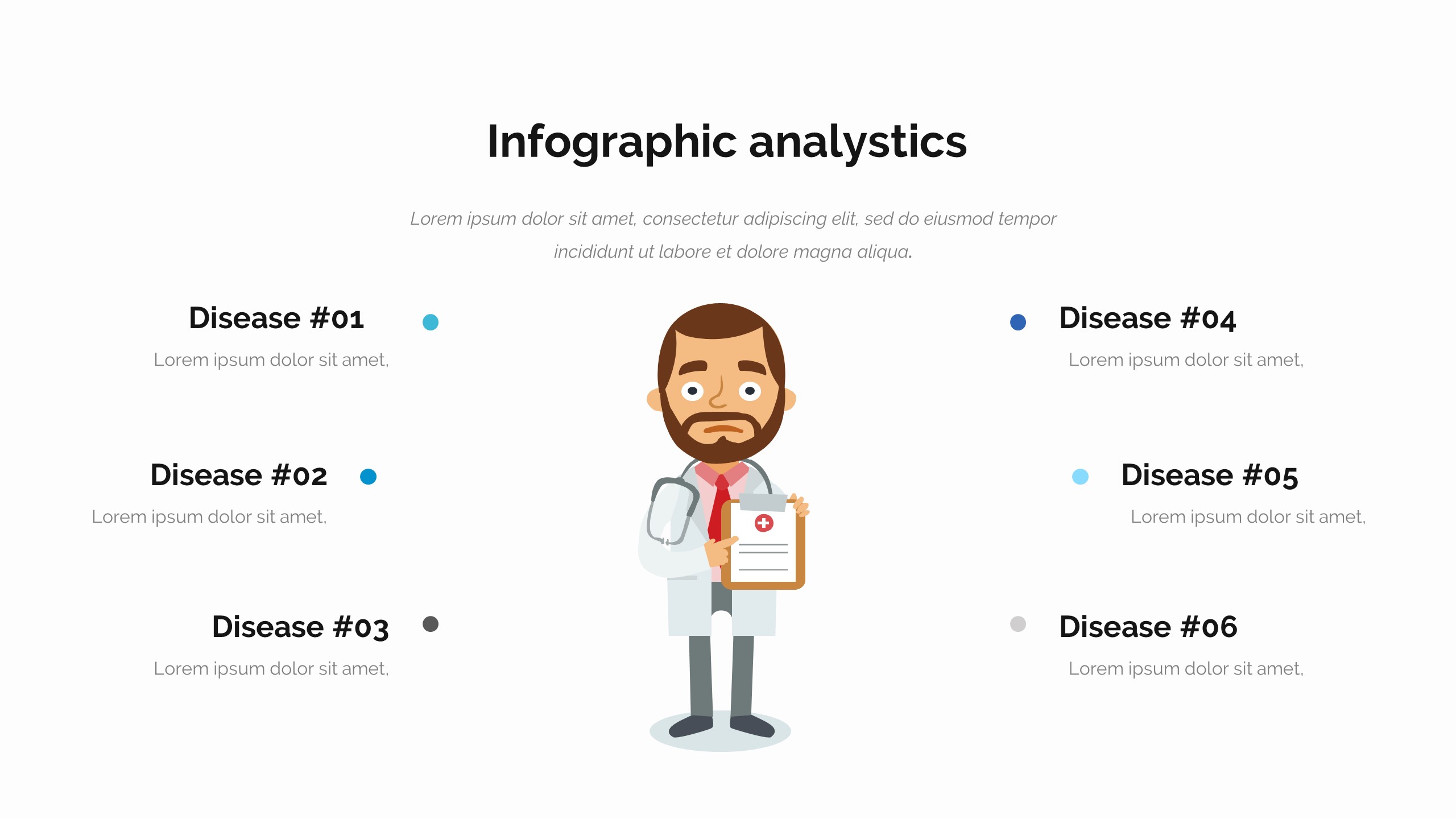 Infographic analystics

Lorem ipsum dolor sit amet, consectetur adipiscing elit, sed do eiusmod tempor incididunt ut labore et dolore magna aliqua.

Disease #01

Lorem ipsum dolor sit amet,

Disease #02

Lorem ipsum dolor sit amet,

Disease #03

Lorem ipsum dolor sit amet,

Disease #04

Lorem ipsum dolor sit amet,

Disease #05

Lorem ipsum dolor sit amet,

Disease #06

Lorem ipsum dolor sit amet,